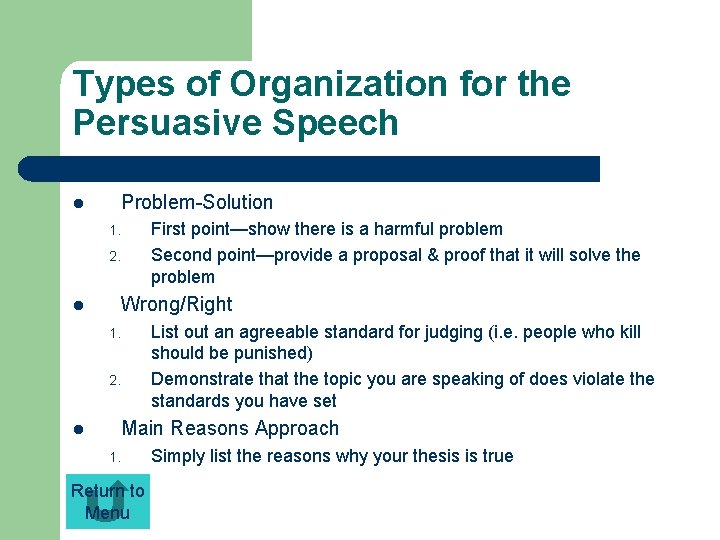 Types of Organization for the Persuasive Speech

- Problem-Solution
  1. First point—show there is a harmful problem
  2. Second point—provide a proposal & proof that it will solve the problem
- Wrong/Right
  1. List out an agreeable standard for judging (i.e. people who kill should be punished)
  2. Demonstrate that the topic you are speaking of does violate the standards you have set
- Main Reasons Approach
  1. Simply list the reasons why your thesis is true

Return to Menu